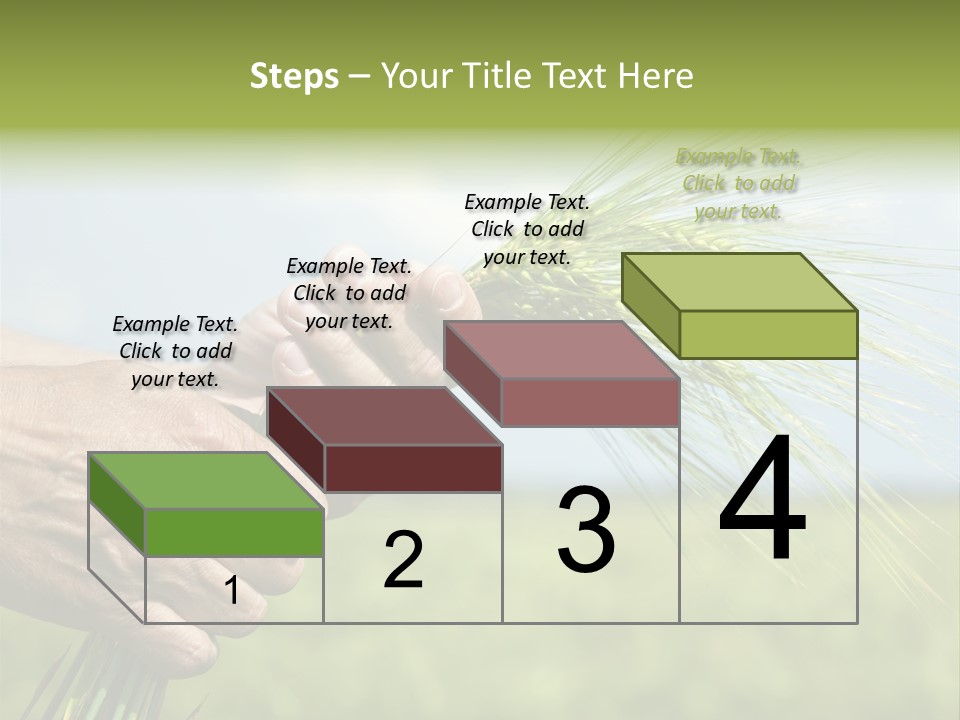 Steps – Your Title Text Here

Example Text. Click to add your text.

Example Text. Click to add your text.

Example Text. Click to add your text.

Example Text. Click to add your text.

1

2

3

4